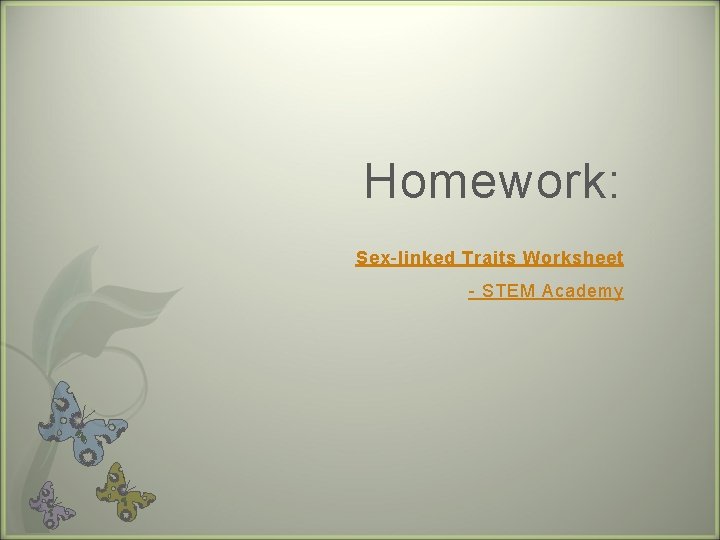 Homework:

Sex-linked Traits Worksheet

- STEM Academy